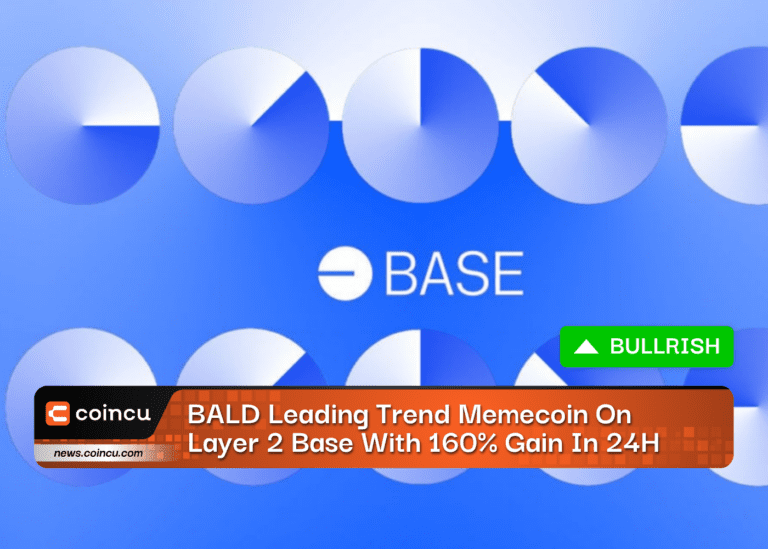 BASE

BULLRISH

coincu

news.coincu.com

BALD Leading Trend Memecoin On Layer 2 Base With 160% Gain In 24H